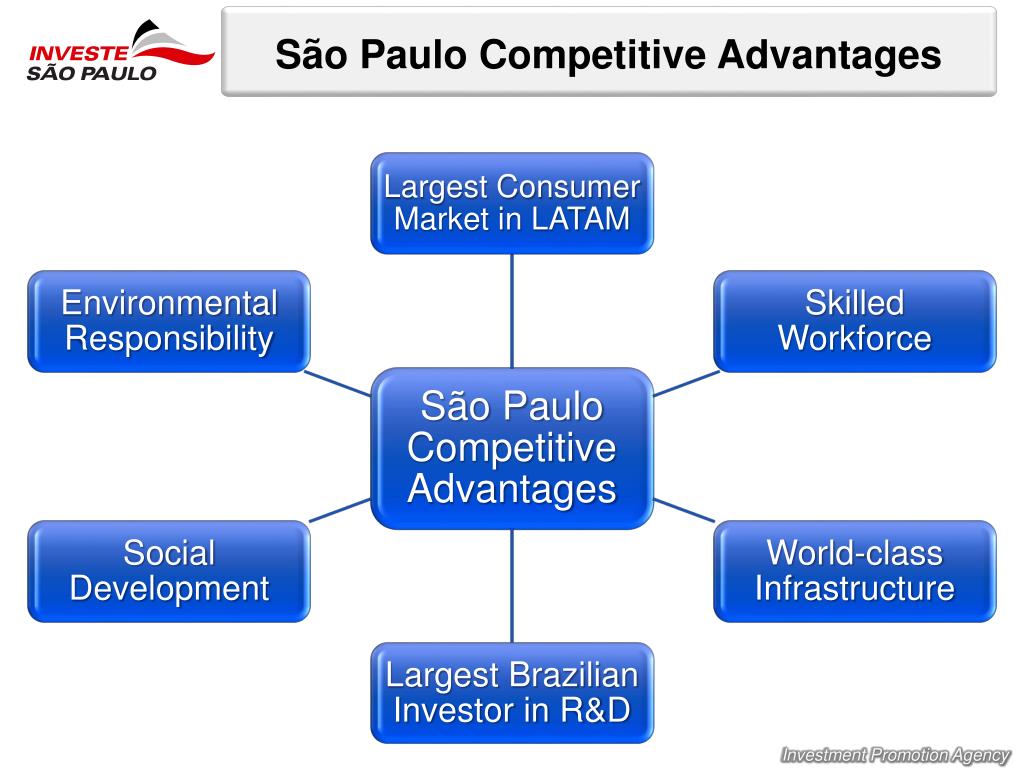 INVESTE SÃO PAULO

São Paulo Competitive Advantages

Largest Consumer Market in LATAM

Environmental Responsibility

Skilled Workforce

São Paulo Competitive Advantages

Social Development

World-class Infrastructure

Largest Brazilian Investor in R&D

Investment Promotion Agency